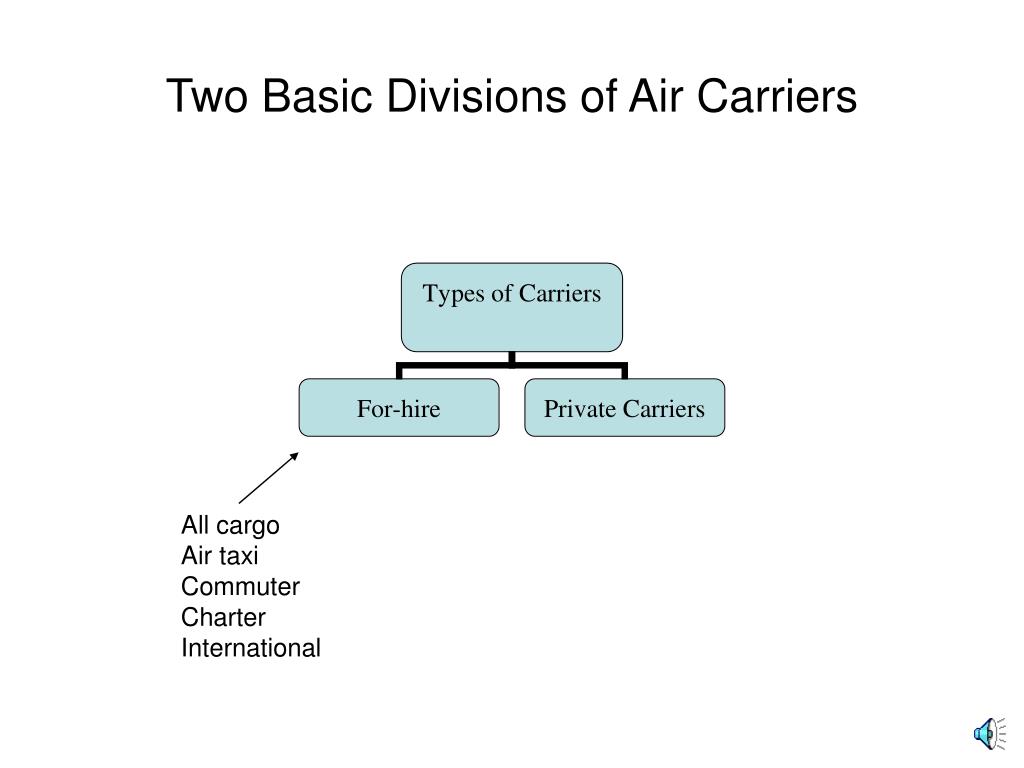 Two Basic Divisions of Air Carriers

Types of Carriers

For-hire

Private Carriers

All cargo
Air taxi
Commuter
Charter
International